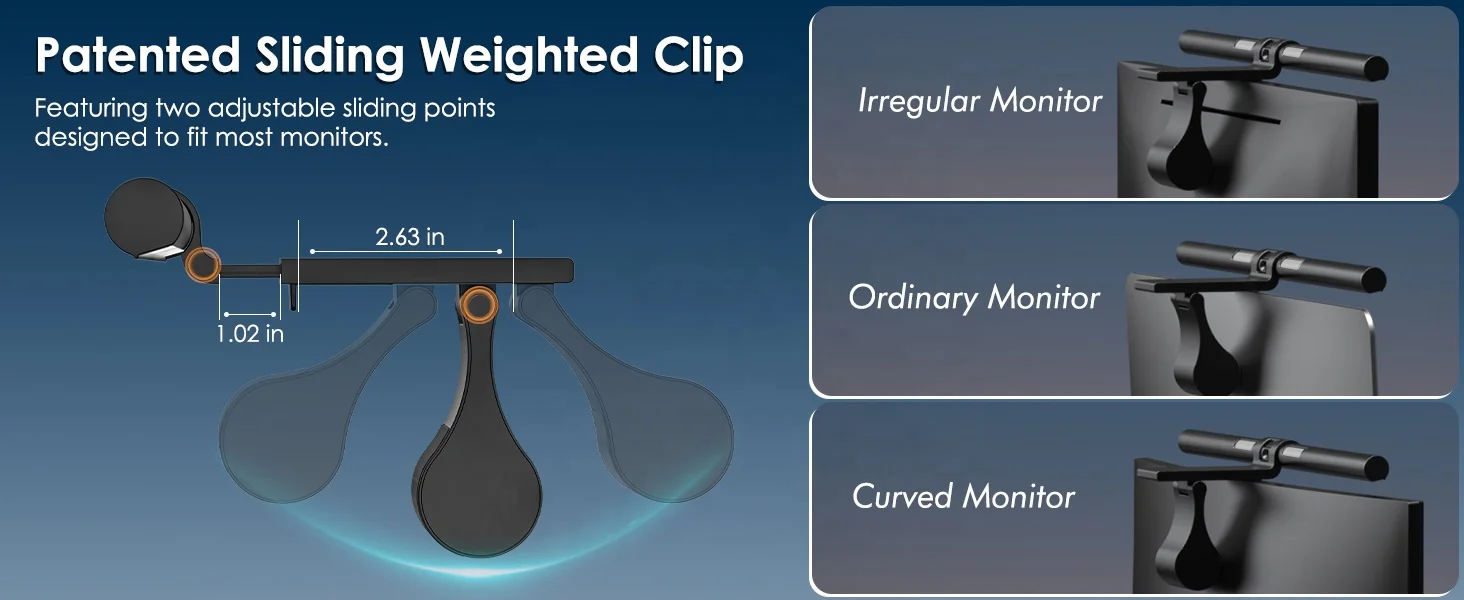 Patented Sliding Weighted Clip

Featuring two adjustable sliding points designed to fit most monitors.

2.63 in

1.02 in

Irregular Monitor

Ordinary Monitor

Curved Monitor